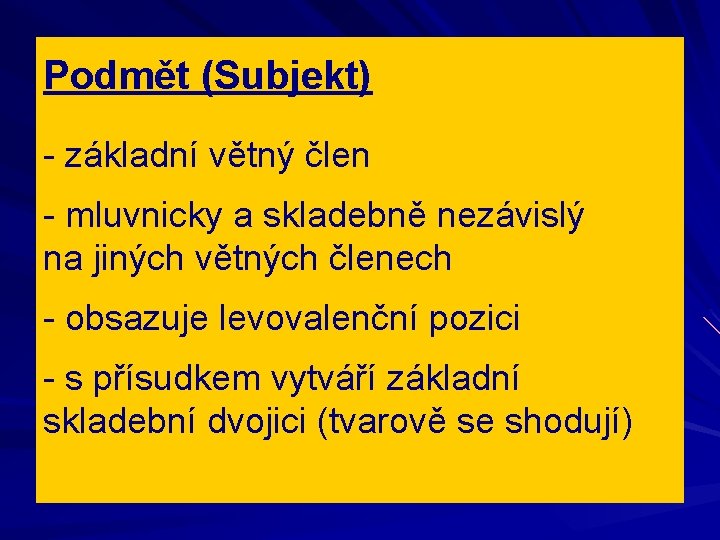 Podmět (Subjekt)

- základní větný člen

- mluvnicky a skladebně nezávislý na jiných větných členech

- obsazuje levovalenční pozici

- s přísudkem vytváří základní skladební dvojici (tvarově se shodují)